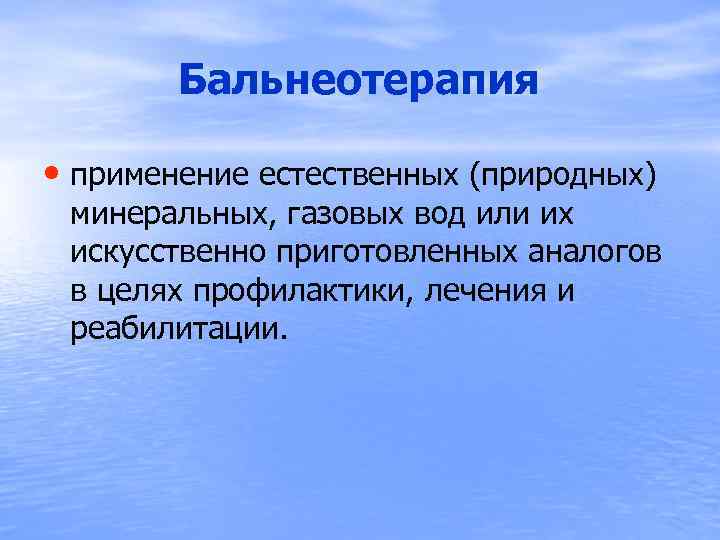 Бальнеотерапия

• применение естественных (природных) минеральных, газовых вод или их искусственно приготовленных аналогов в целях профилактики, лечения и реабилитации.